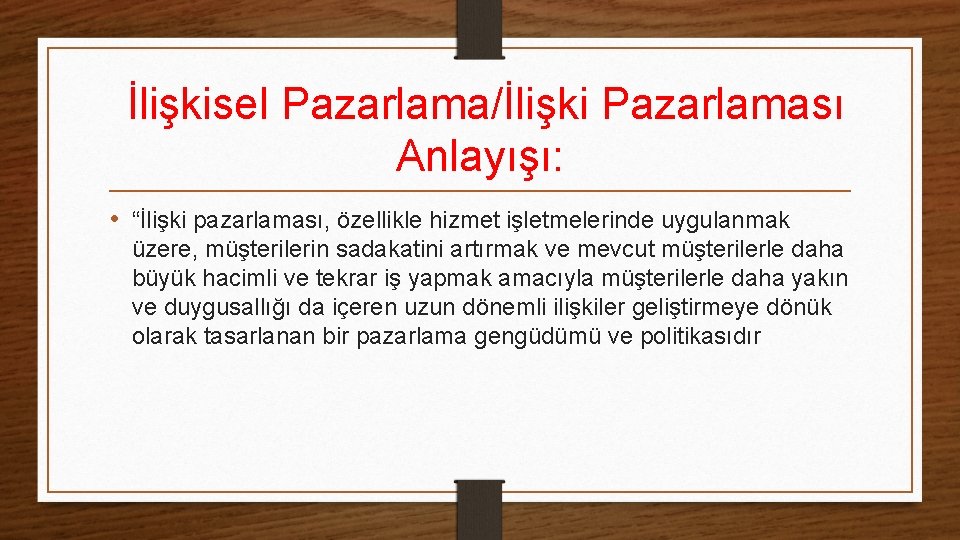 İlişkisel Pazarlama/İlişki Pazarlaması Anlayışı:

• “İlişki pazarlaması, özellikle hizmet işletmelerinde uygulanmak üzere, müşterilerin sadakatini artırmak ve mevcut müşterilerle daha büyük hacimli ve tekrar iş yapmak amacıyla müşterilerle daha yakın ve duygusallığı da içeren uzun dönemli ilişkiler geliştirmeye dönük olarak tasarlanan bir pazarlama gengüdümü ve politikasıdır